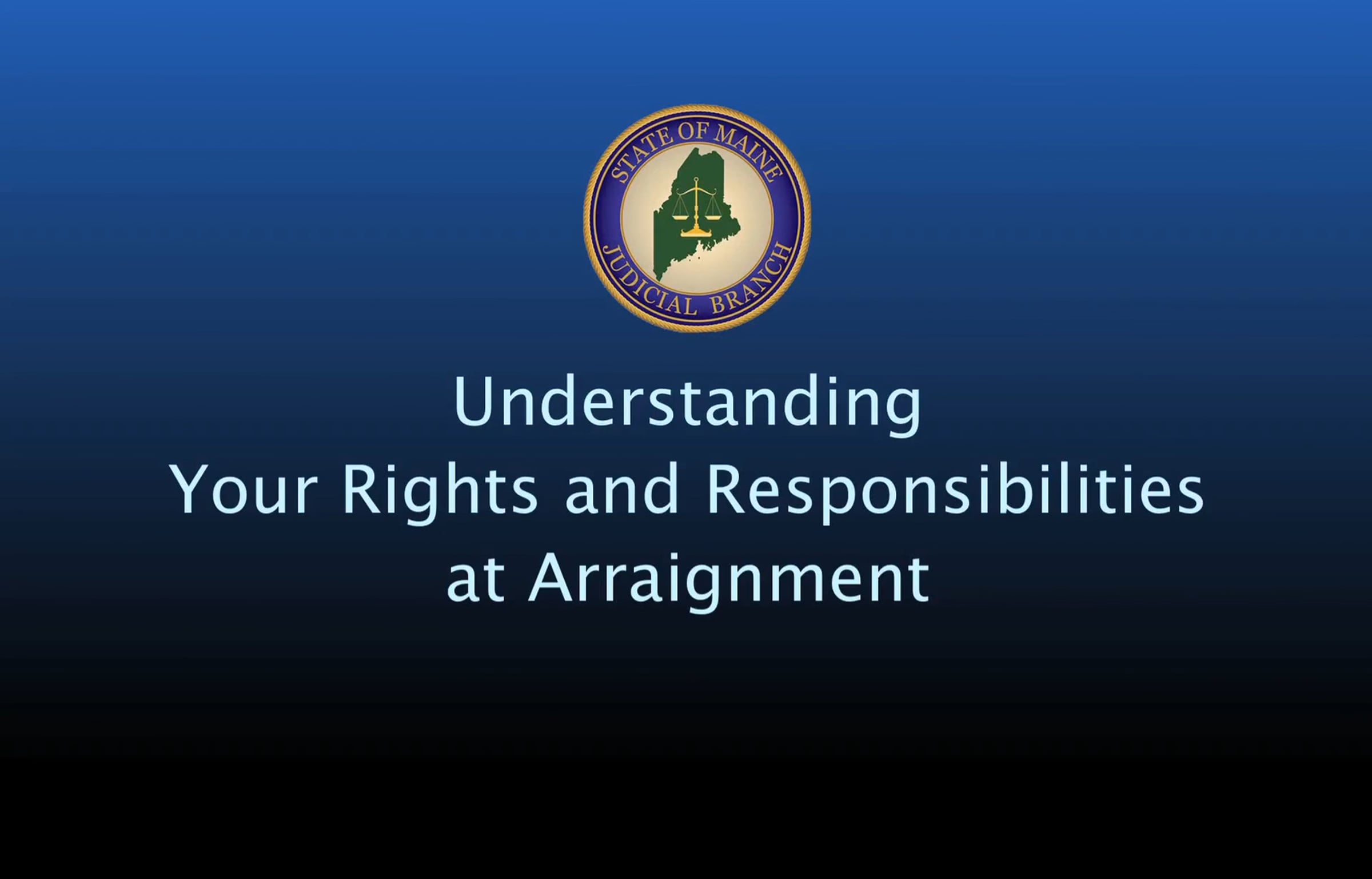 STATE OF MAINE
JUDICIAL BRANCH

Understanding
Your Rights and Responsibilities
at Arraignment